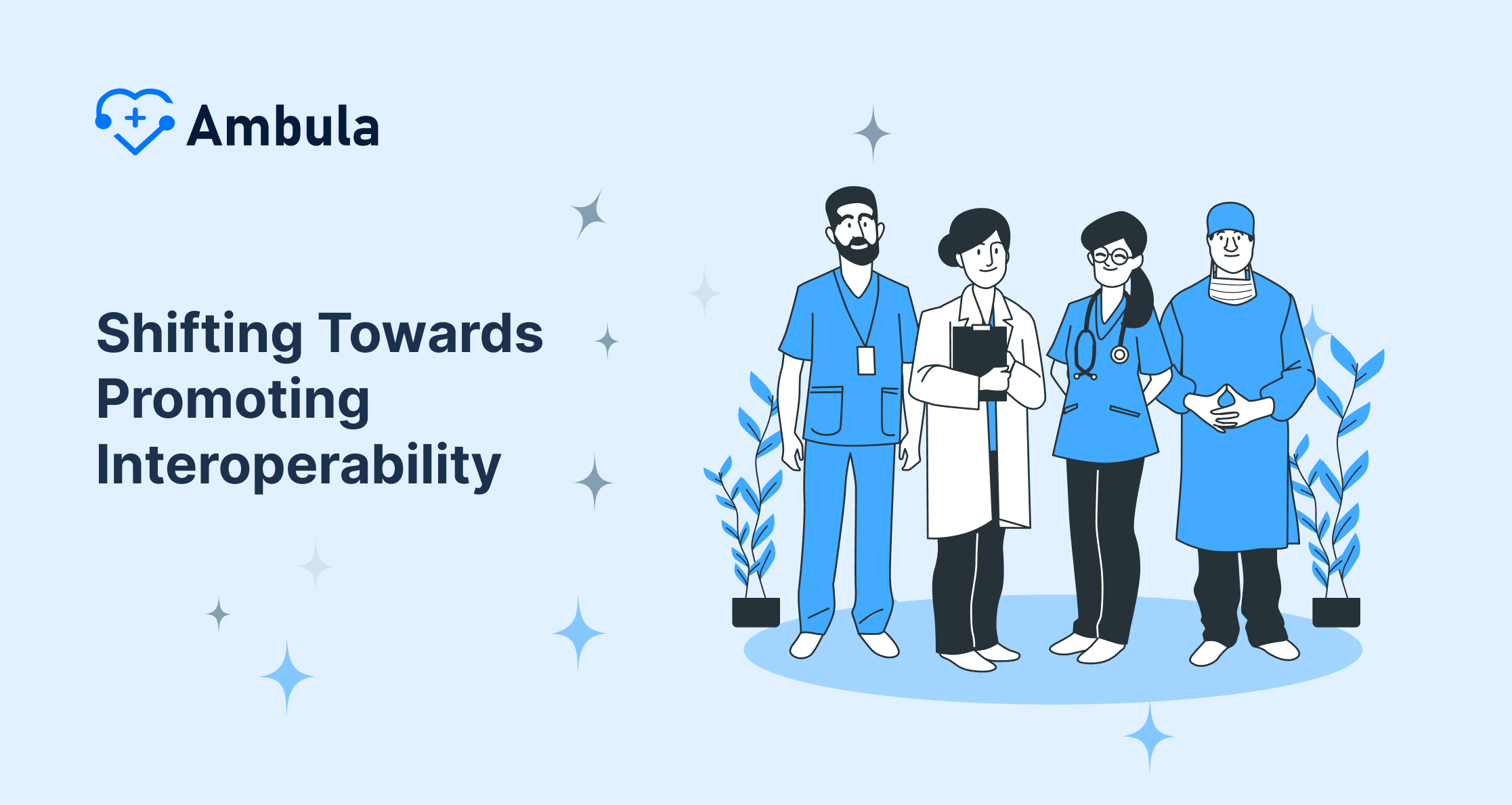 Ambula

Shifting Towards Promoting Interoperability